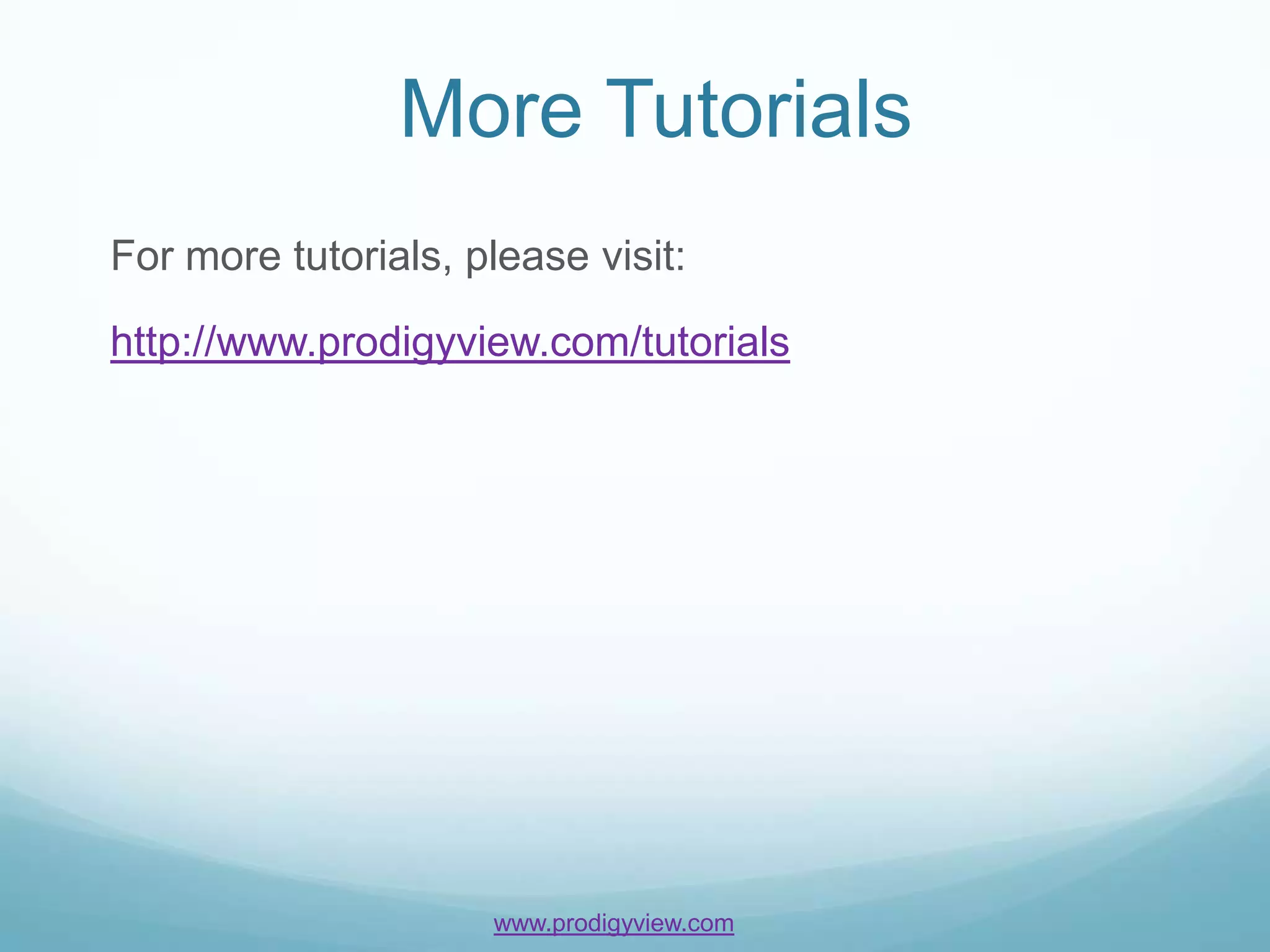 More Tutorials

For more tutorials, please visit:

http://www.prodigyview.com/tutorials

www.prodigyview.com